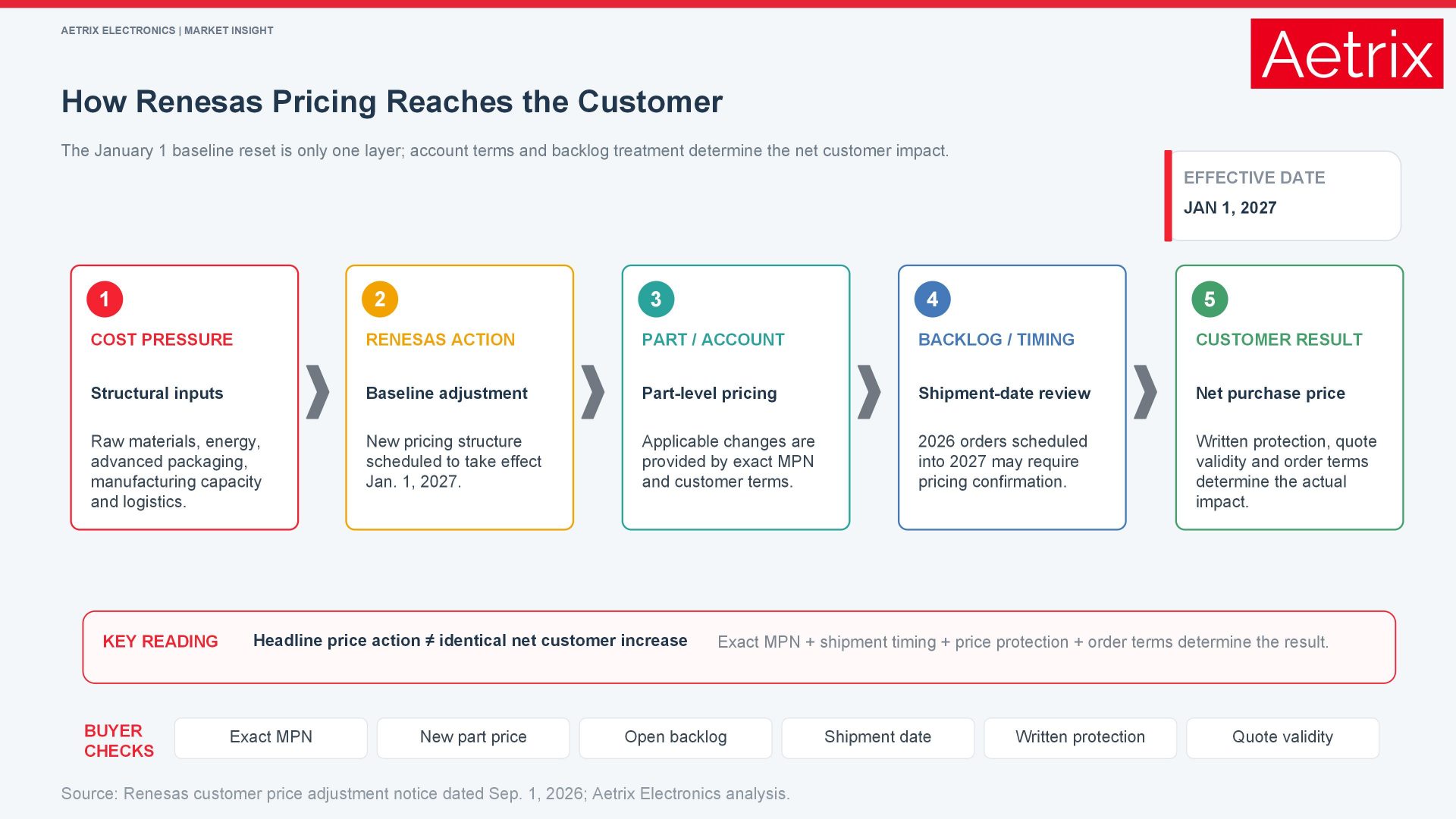 AETRIX ELECTRONICS | MARKET INSIGHT

Aetrix

How Renesas Pricing Reaches the Customer

The January 1 baseline reset is only one layer; account terms and backlog treatment determine the net customer impact.

EFFECTIVE DATE
JAN 1, 2027

1
COST PRESSURE
Structural inputs
Raw materials, energy, advanced packaging, manufacturing capacity and logistics.

2
RENESAS ACTION
Baseline adjustment
New pricing structure scheduled to take effect Jan. 1, 2027.

3
PART / ACCOUNT
Part-level pricing
Applicable changes are provided by exact MPN and customer terms.

4
BACKLOG / TIMING
Shipment-date review
2026 orders scheduled into 2027 may require pricing confirmation.

5
CUSTOMER RESULT
Net purchase price
Written protection, quote validity and order terms determine the actual impact.

KEY READING Headline price action ≠ identical net customer increase Exact MPN + shipment timing + price protection + order terms determine the result.

BUYER CHECKS
Exact MPN
New part price
Open backlog
Shipment date
Written protection
Quote validity

Source: Renesas customer price adjustment notice dated Sep. 1, 2026; Aetrix Electronics analysis.